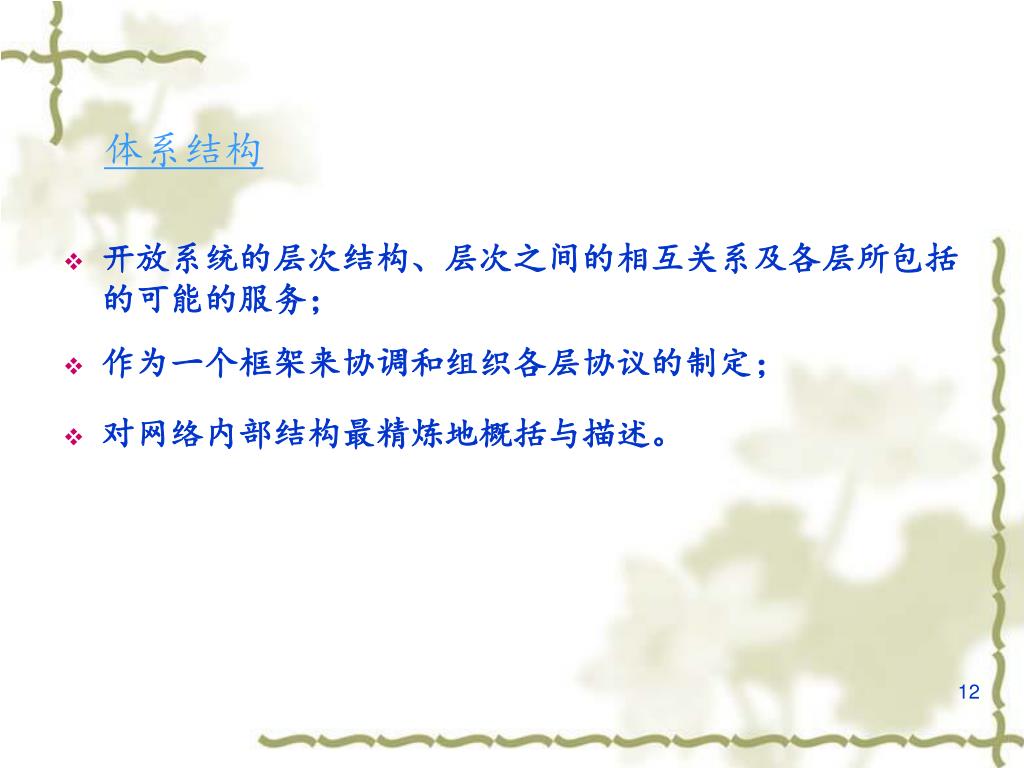 体系结构

❖ 开放系统的层次结构、层次之间的相互关系及各层所包括的可能的服务；

❖ 作为一个框架来协调和组织各层协议的制定；

❖ 对网络内部结构最精炼地概括与描述。

12